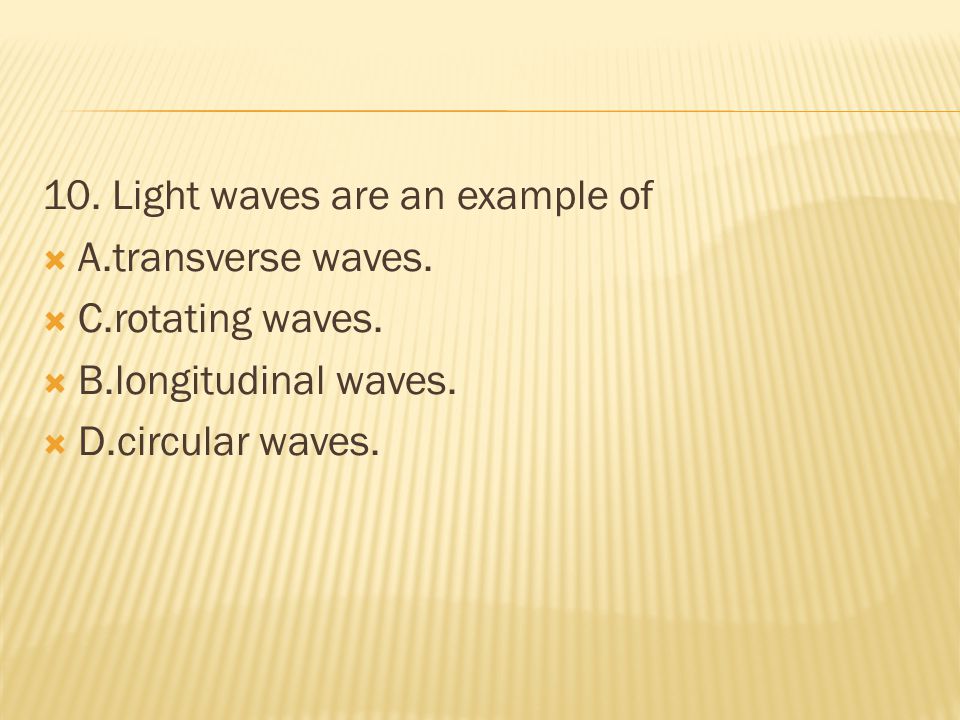 10. Light waves are an example of
A.transverse waves.
C.rotating waves.
B.longitudinal waves.
D.circular waves.